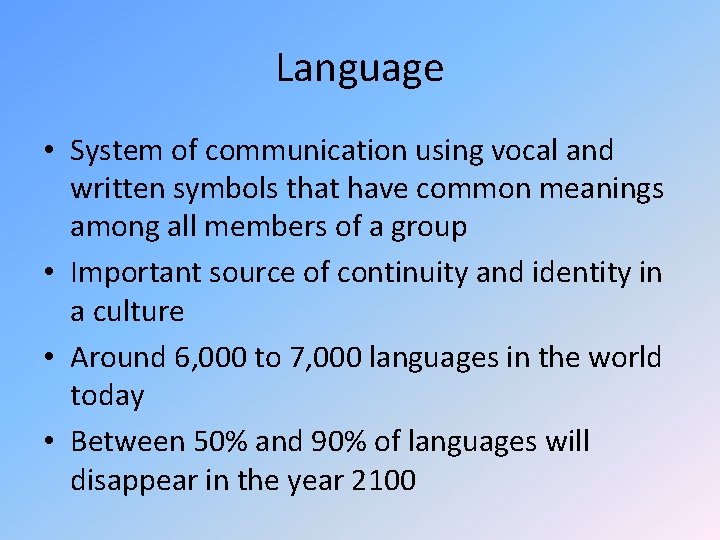 Language

• System of communication using vocal and written symbols that have common meanings among all members of a group

• Important source of continuity and identity in a culture

• Around 6,000 to 7,000 languages in the world today

• Between 50% and 90% of languages will disappear in the year 2100